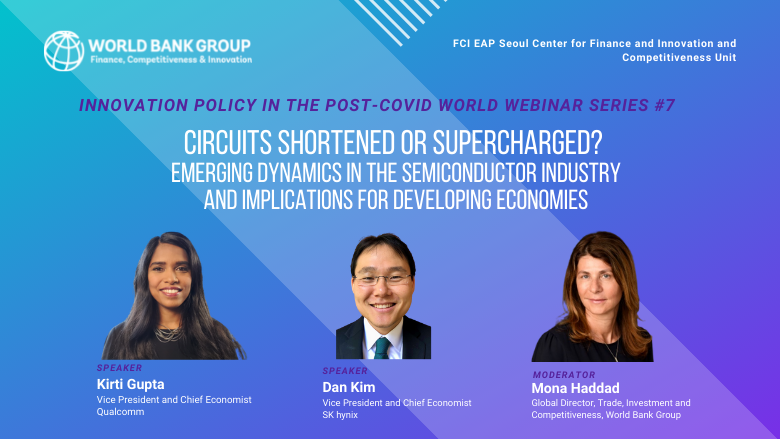 WORLD BANK GROUP
Finance, Competitiveness & Innovation

FCI EAP Seoul Center for Finance and Innovation and Competitiveness Unit

INNOVATION POLICY IN THE POST-COVID WORLD WEBINAR SERIES #7

CIRCUITS SHORTENED OR SUPERCHARGED?
EMERGING DYNAMICS IN THE SEMICONDUCTOR INDUSTRY AND IMPLICATIONS FOR DEVELOPING ECONOMIES

SPEAKER
Kirti Gupta
Vice President and Chief Economist
Qualcomm

SPEAKER
Dan Kim
Vice President and Chief Economist
SK hynix

MODERATOR
Mona Haddad
Global Director, Trade, Investment and Competitiveness, World Bank Group